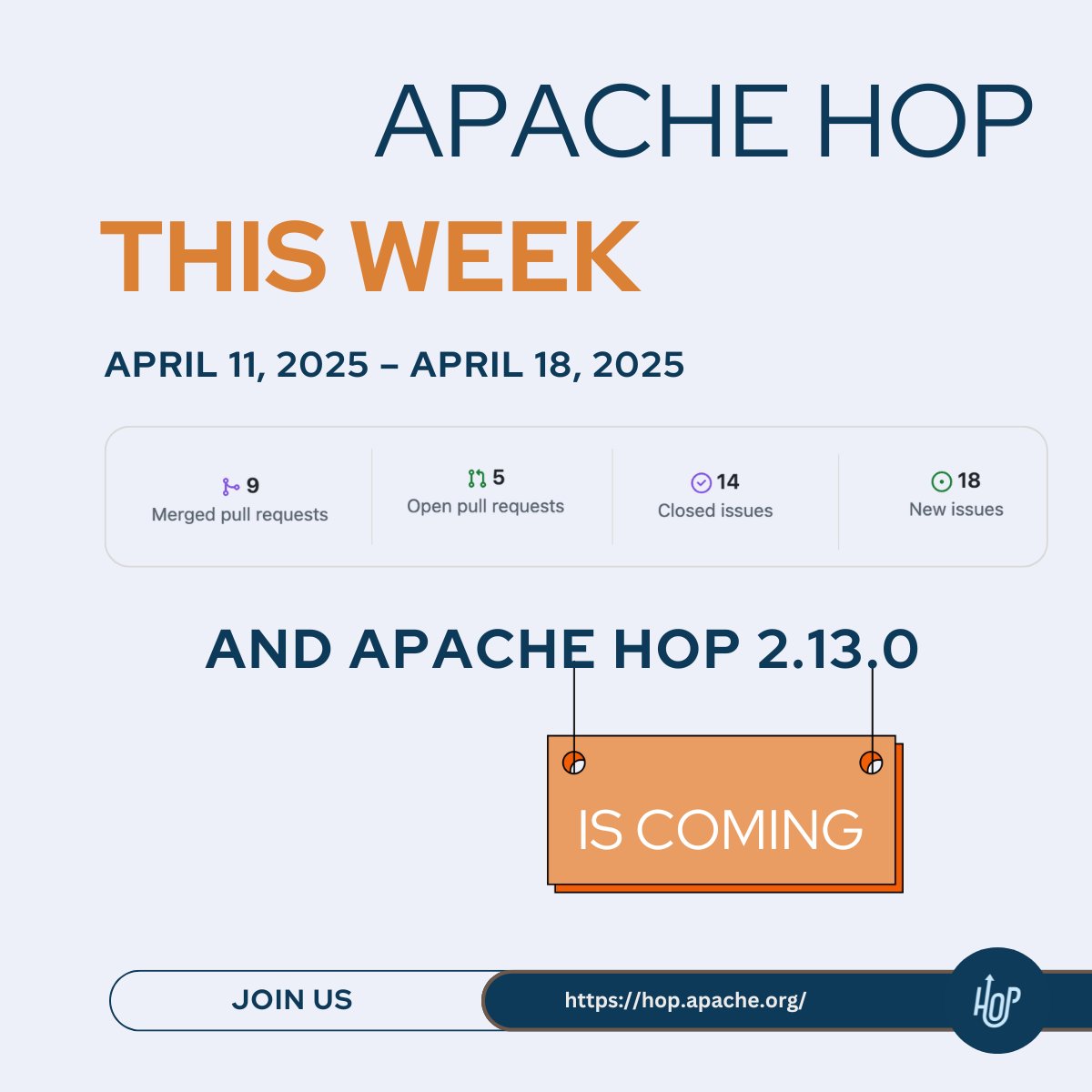 APACHE HOP
THIS WEEK

APRIL 11, 2025 – APRIL 18, 2025

9
Merged pull requests

5
Open pull requests

14
Closed issues

18
New issues

AND APACHE HOP 2.13.0

IS COMING

JOIN US

https://hop.apache.org/

HOP